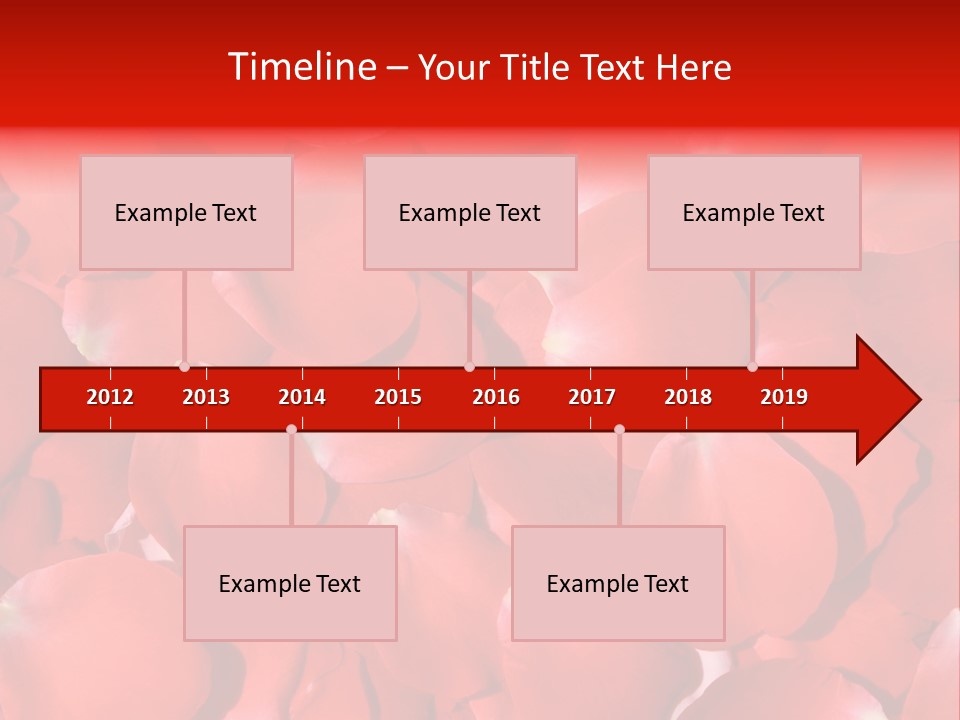 Timeline – Your Title Text Here

Example Text

Example Text

Example Text

2012 2013 2014 2015 2016 2017 2018 2019

Example Text

Example Text